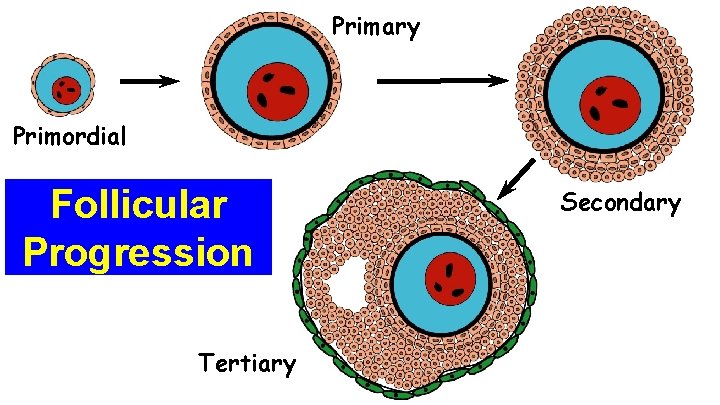 Primary

Primordial

Secondary

Follicular Progression

Tertiary